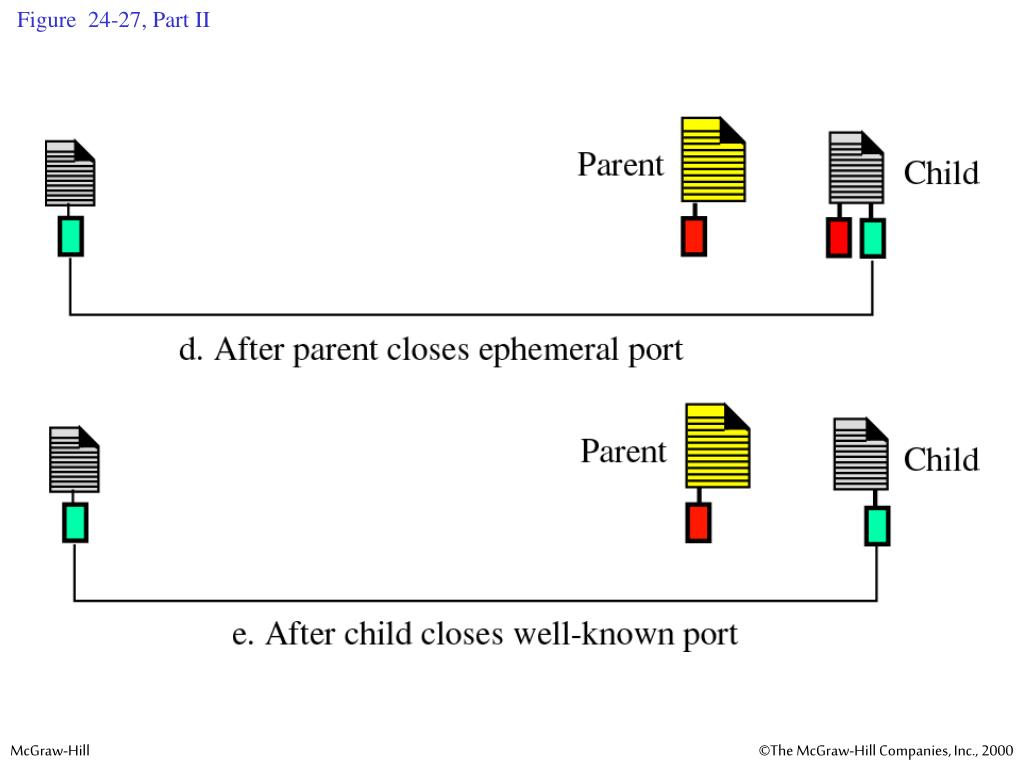 Figure 24-27, Part II

Parent

Child

d. After parent closes ephemeral port

Parent

Child

e. After child closes well-known port

McGraw-Hill

©The McGraw-Hill Companies, Inc., 2000